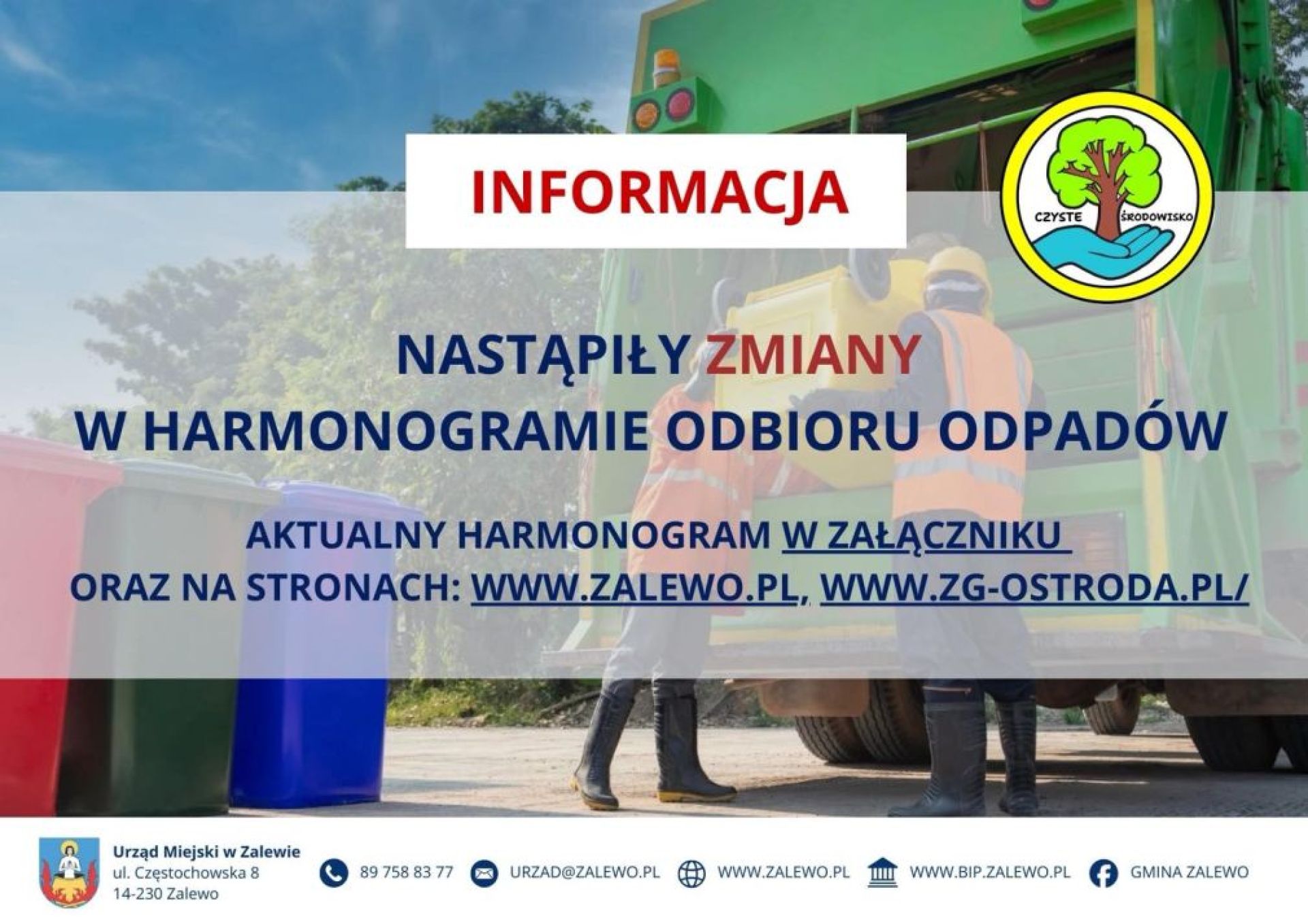 INFORMACJA

CZYSTE ŚRODOWISKO

NASTĄPIŁY ZMIANY W HARMONOGRAMIE ODBIORU ODPADÓW

AKTUALNY HARMONOGRAM W ZAŁĄCZNIKU ORAZ NA STRONACH: WWW.ZALEWO.PL, WWW.ZG-OSTRODA.PL/

Urząd Miejski w Zalewie
ul. Częstochowska 8
14-230 Zalewo

89 758 83 77

URZAD@ZALEWO.PL

WWW.ZALEWO.PL

WWW.BIP.ZALEWO.PL

GMINA ZALEWO